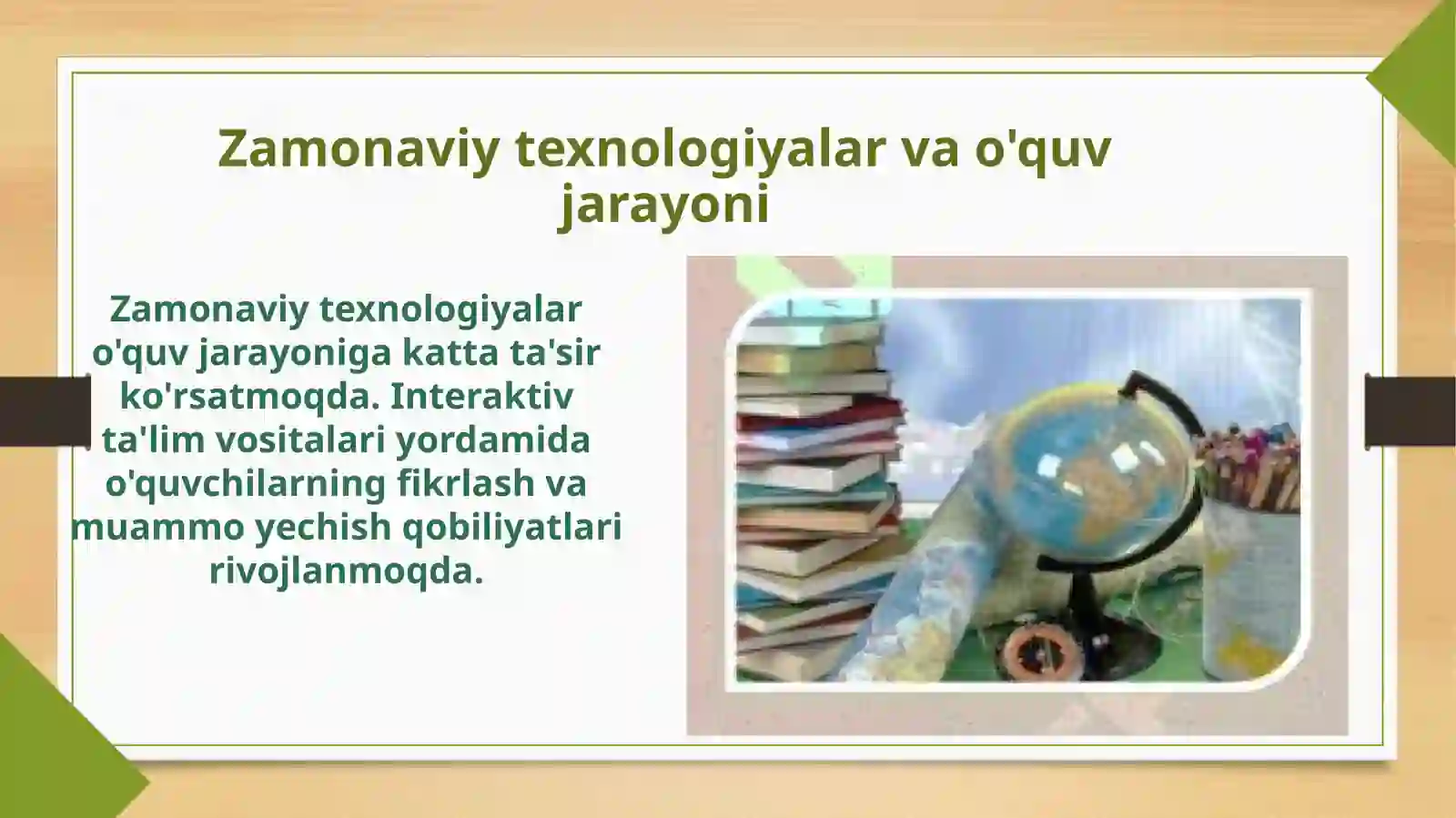 Zamonaviy texnologiyalar va o'quv jarayoni

Zamonaviy texnologiyalar o'quv jarayoniga katta ta'sir ko'rsatmoqda. Interaktiv ta'lim vositalari yordamida o'quvchilarning fikrlash va muammo yechish qobiliyatlari rivojlanmoqda.